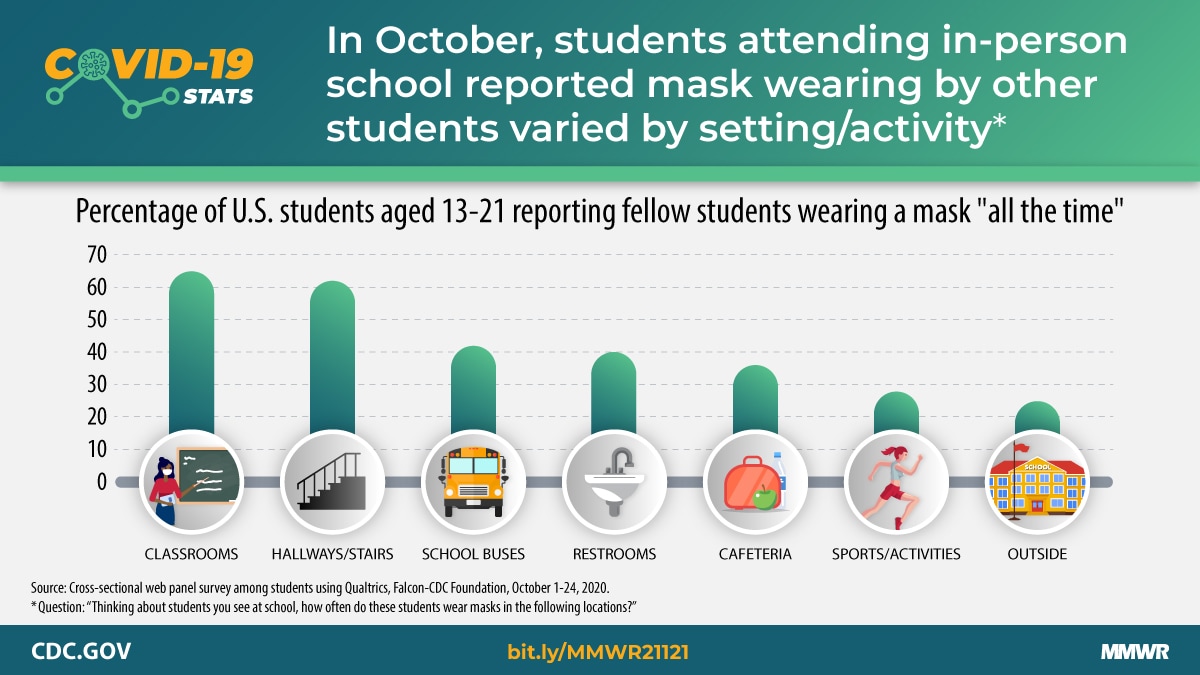 COVID-19 STATS

In October, students attending in-person school reported mask wearing by other students varied by setting/activity*

Percentage of U.S. students aged 13-21 reporting fellow students wearing a mask "all the time"

70
60
50
40
30
20
10
0

SCHOOL

CLASSROOMS HALLWAYS/STAIRS SCHOOL BUSES RESTROOMS CAFETERIA SPORTS/ACTIVITIES OUTSIDE

Source: Cross-sectional web panel survey among students using Qualtrics, Falcon-CDC Foundation, October 1-24, 2020.
* Question: "Thinking about students you see at school, how often do these students wear masks in the following locations?"

CDC.GOV bit.ly/MMWR21121 MMWR